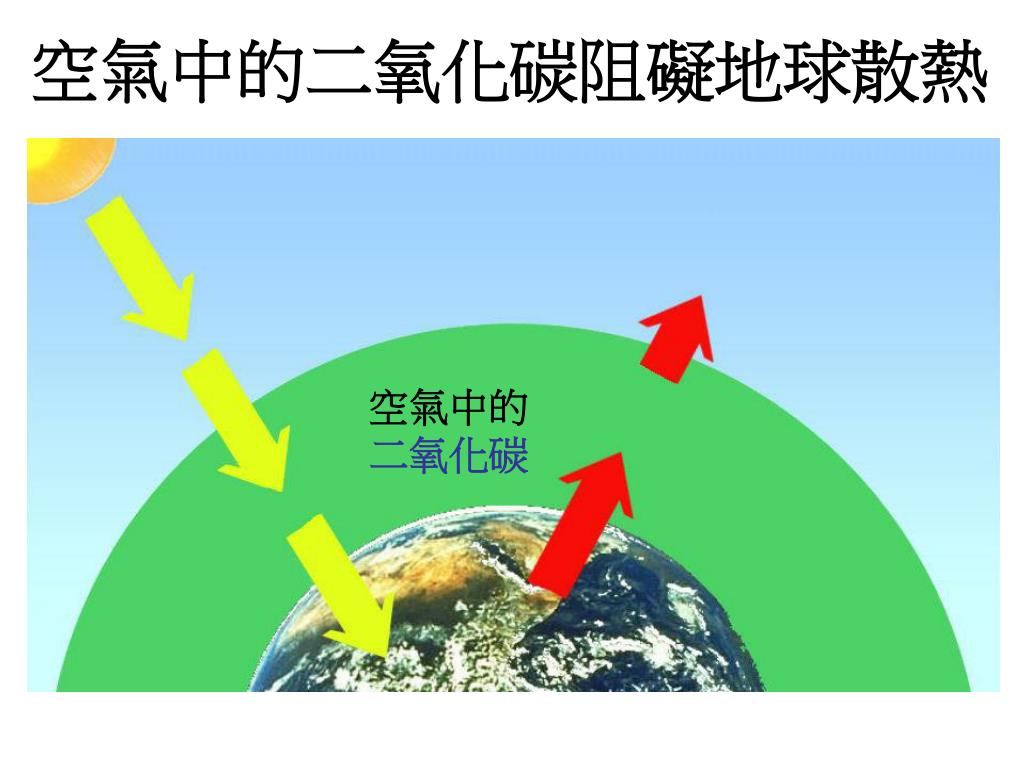 空氣中的二氧化碳阻礙地球散熱

空氣中的
二氧化碳